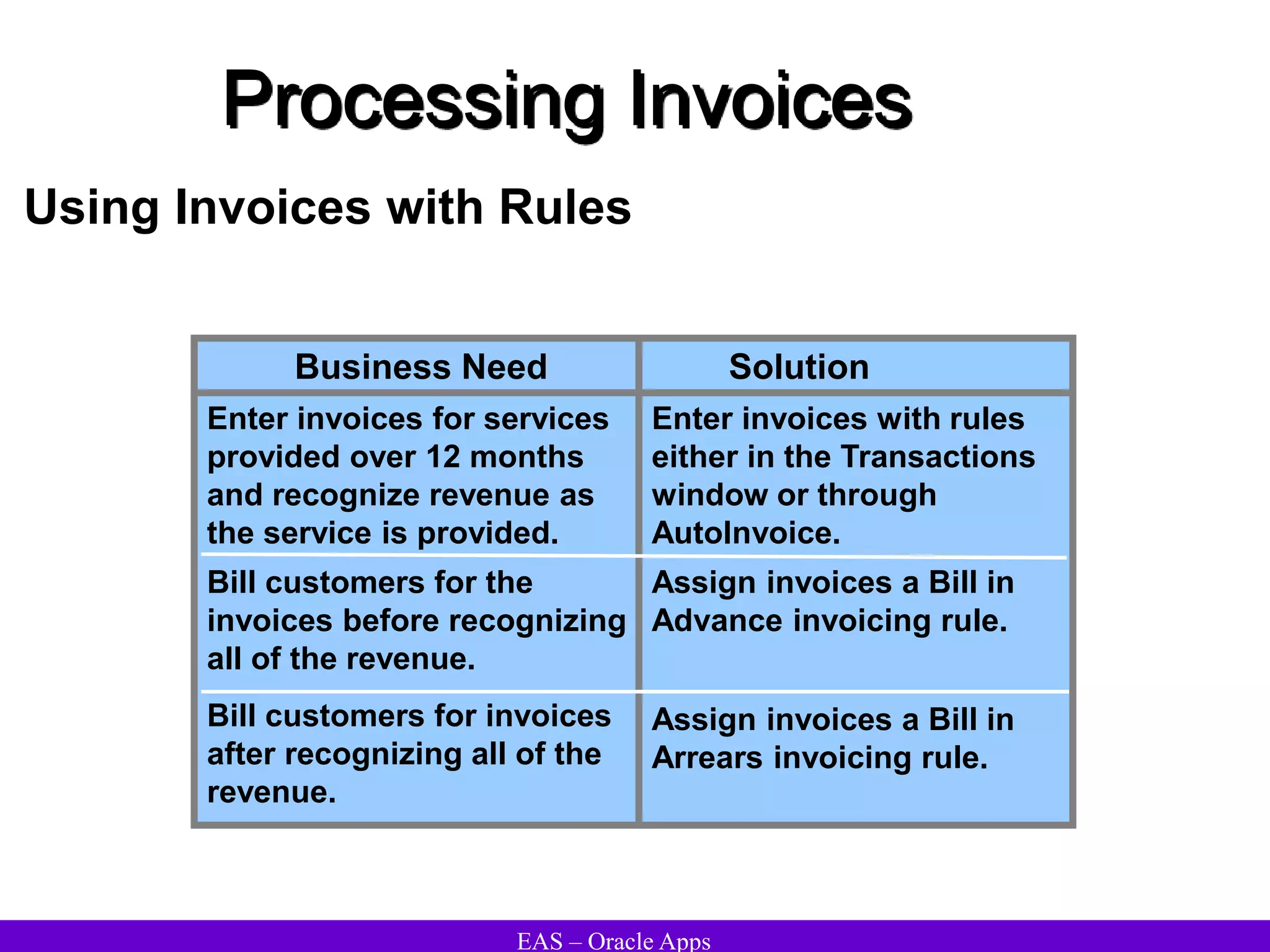 Processing Invoices

Using Invoices with Rules

| Business Need | Solution |
|---|---|
| Enter invoices for services provided over 12 months and recognize revenue as the service is provided. | Enter invoices with rules either in the Transactions window or through AutoInvoice. |
| Bill customers for the invoices before recognizing all of the revenue. | Assign invoices a Bill in Advance invoicing rule. |
| Bill customers for invoices after recognizing all of the revenue. | Assign invoices a Bill in Arrears invoicing rule. |

EAS – Oracle Apps